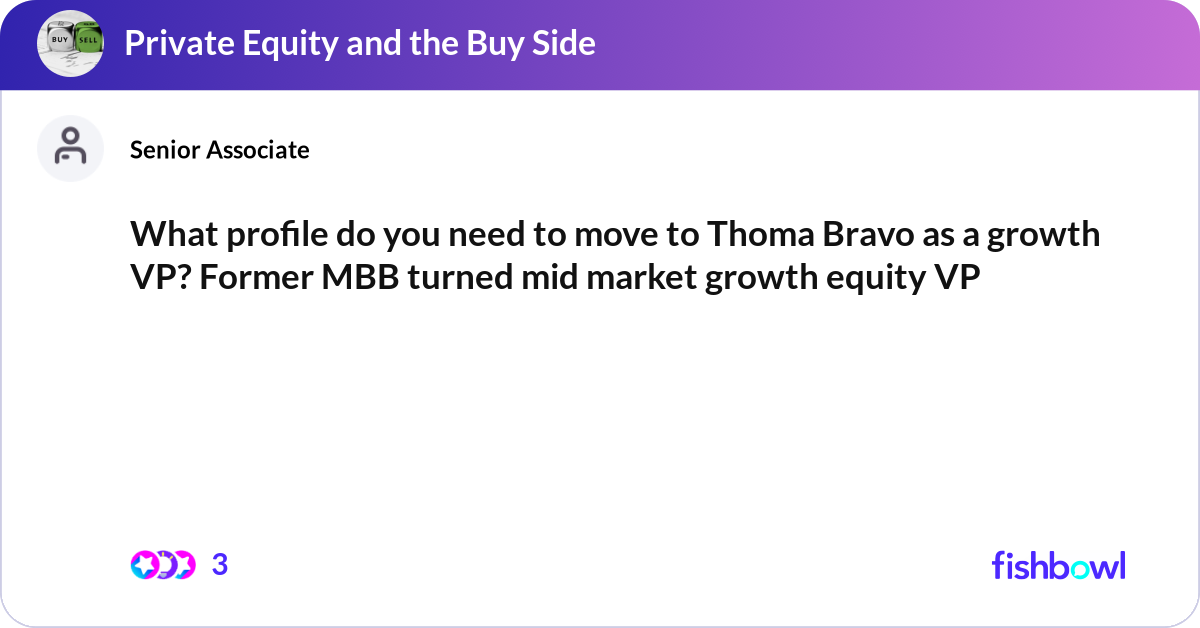 BUY SELL

Private Equity and the Buy Side

Senior Associate

What profile do you need to move to Thoma Bravo as a growth VP? Former MBB turned mid market growth equity VP

3

fishbowl